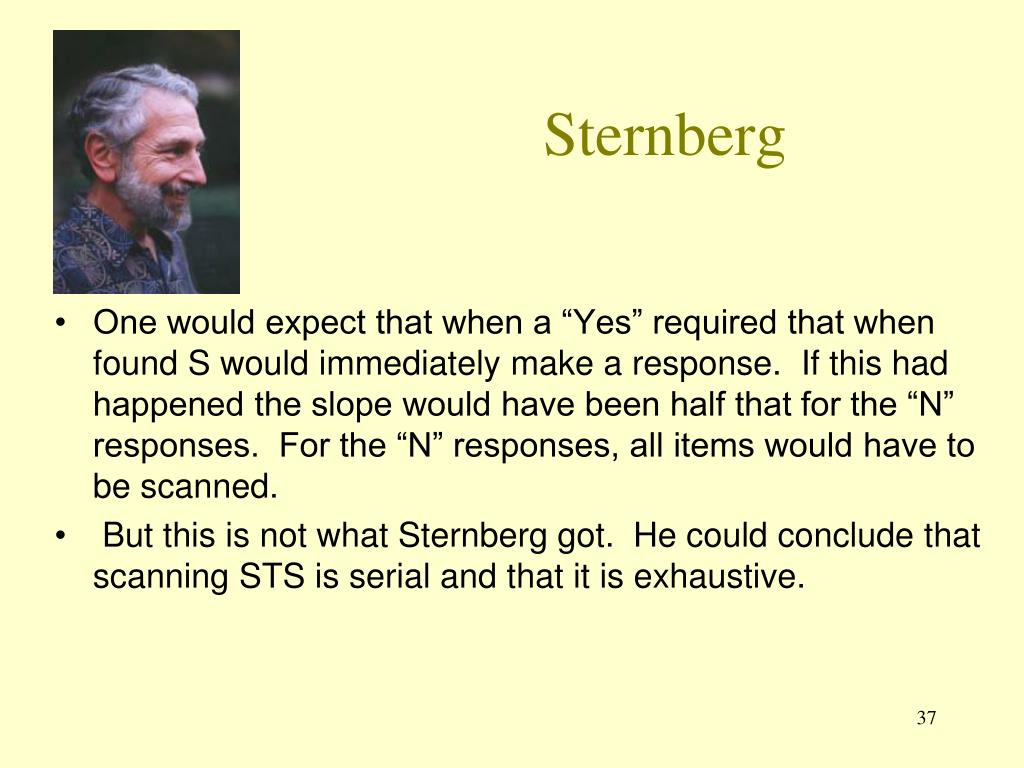 Sternberg

• One would expect that when a “Yes” required that when found S would immediately make a response. If this had happened the slope would have been half that for the “N” responses. For the “N” responses, all items would have to be scanned.

• But this is not what Sternberg got. He could conclude that scanning STS is serial and that it is exhaustive.

37